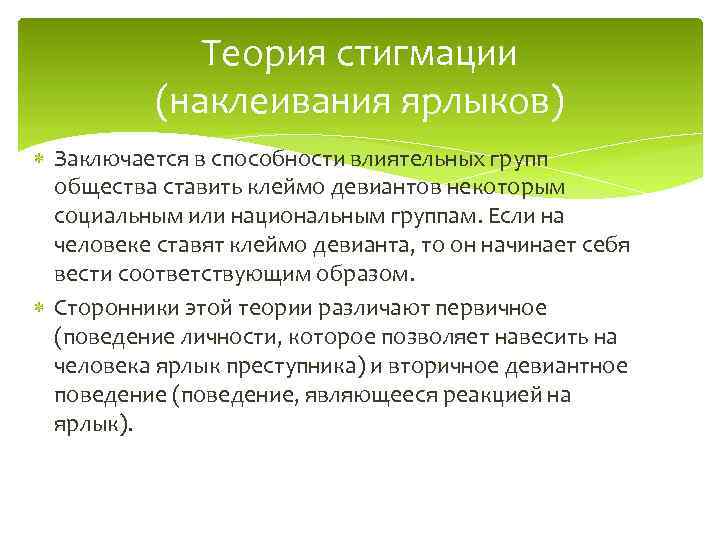 Теория стигмации (наклеивания ярлыков)

Заключается в способности влиятельных групп общества ставить клеймо девиантов некоторым социальным или национальным группам. Если на человеке ставят клеймо девианта, то он начинает себя вести соответствующим образом.

Сторонники этой теории различают первичное (поведение личности, которое позволяет навесить на человека ярлык преступника) и вторичное девиантное поведение (поведение, являющееся реакцией на ярлык).